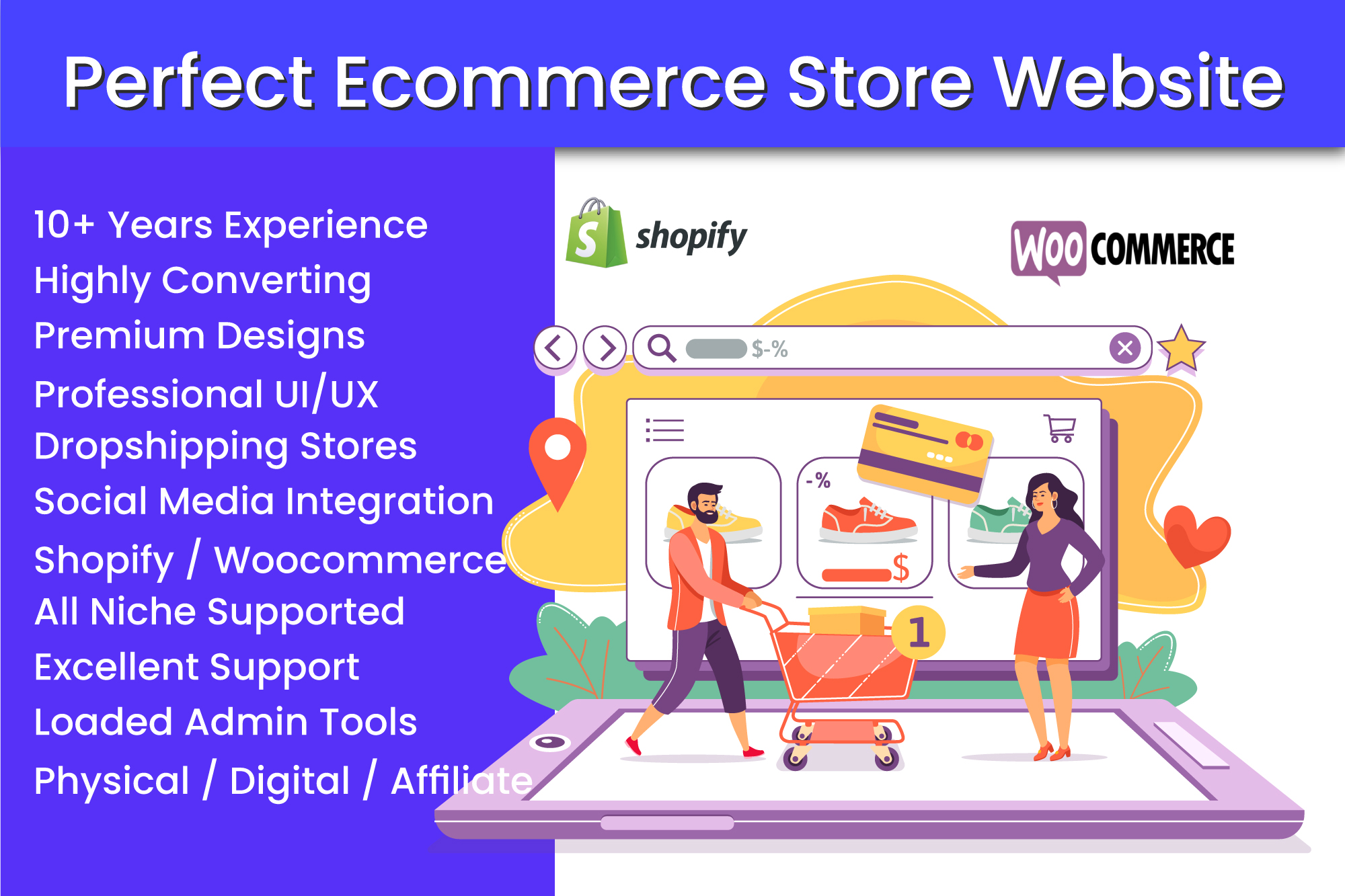 Perfect Ecommerce Store Website

10+ Years Experience
Highly Converting
Premium Designs
Professional UI/UX
Dropshipping Stores
Social Media Integration
Shopify / Woocommerce
All Niche Supported
Excellent Support
Loaded Admin Tools
Physical / Digital / Affiliate

shopify

WOO COMMERCE

$-%

-%

$

1